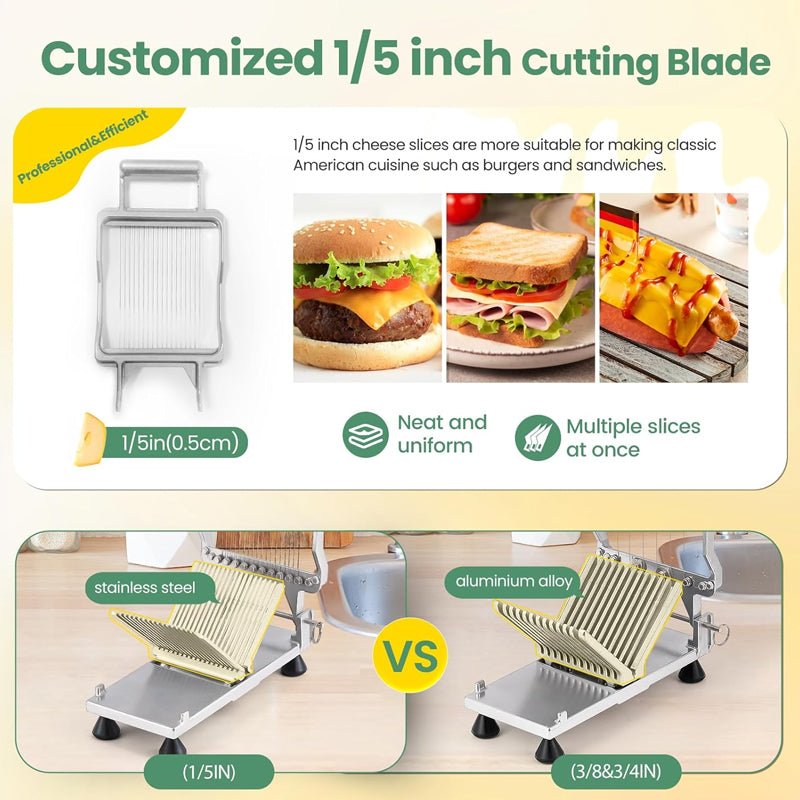 Customized 1/5 inch Cutting Blade

Professional&Efficient

1/5 inch cheese slices are more suitable for making classic American cuisine such as burgers and sandwiches.

1/5in(0.5cm)

Neat and uniform

Multiple slices at once

stainless steel

VS

aluminium alloy

(1/5IN)

(3/8&3/4IN)